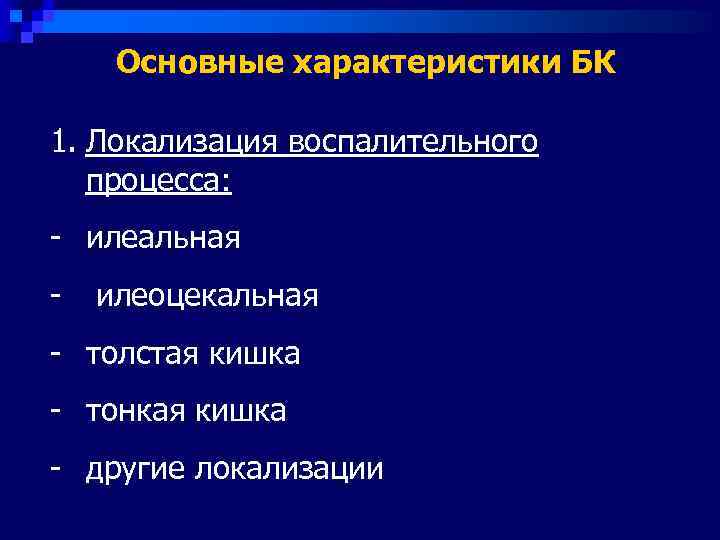 Основные характеристики БК

1. Локализация воспалительного процесса:

- илеальная

- илеоцекальная

- толстая кишка

- тонкая кишка

- другие локализации